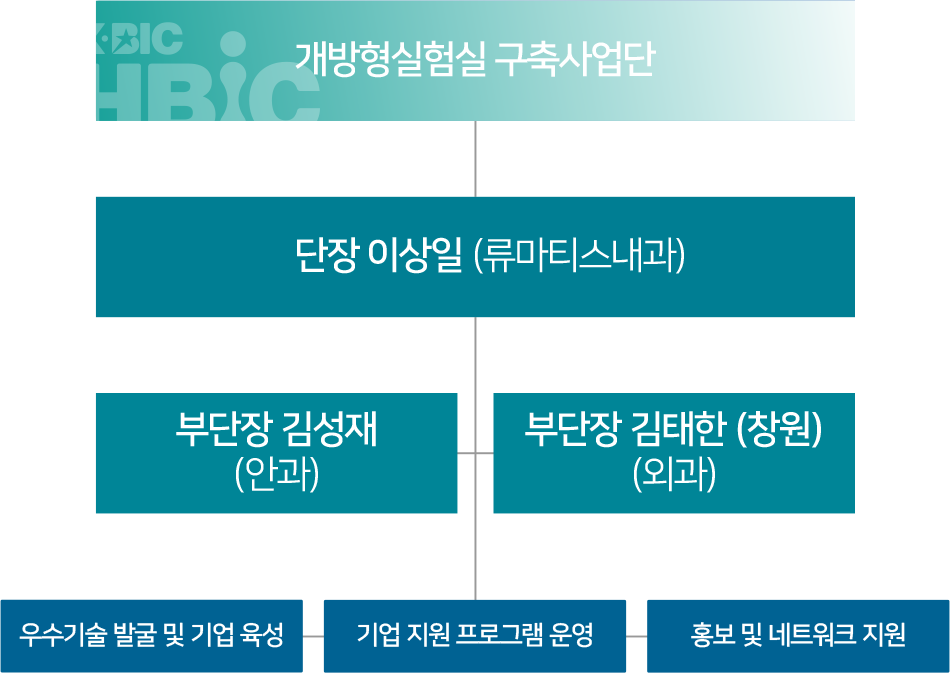 K·BIC
HBIC

개방형실험실 구축사업단

단장 이상일 (류마티스내과)

부단장 김성재
(안과)

부단장 김태한 (창원)
(외과)

우수기술 발굴 및 기업 육성

기업 지원 프로그램 운영

홍보 및 네트워크 지원